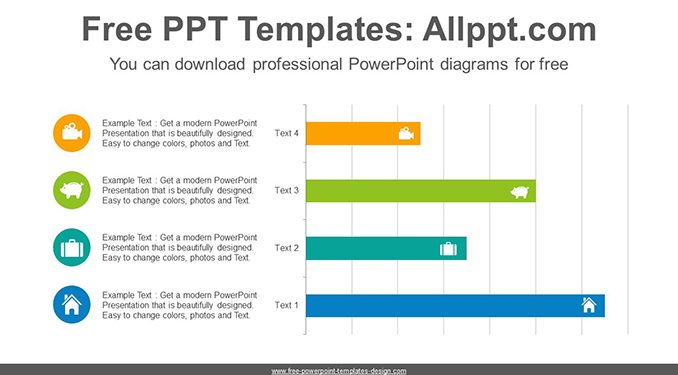 Free PPT Templates: Allppt.com

You can download professional PowerPoint diagrams for free

Example Text : Get a modern PowerPoint Presentation that is beautifully designed. Easy to change colors, photos and Text.

Example Text : Get a modern PowerPoint Presentation that is beautifully designed. Easy to change colors, photos and Text.

Example Text : Get a modern PowerPoint Presentation that is beautifully designed. Easy to change colors, photos and Text.

Example Text : Get a modern PowerPoint Presentation that is beautifully designed. Easy to change colors, photos and Text.

Text 4

Text 3

Text 2

Text 1

www.free-powerpoint-templates-design.com